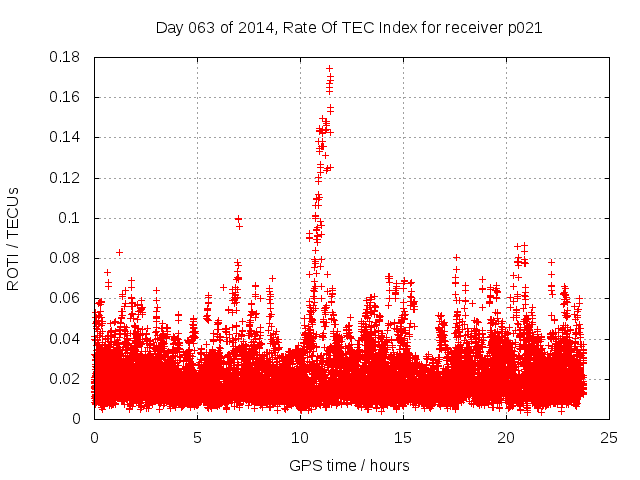 Day 063 of 2014, Rate Of TEC Index for receiver p021

ROTI / TECUs

0.18
0.16
0.14
0.12
0.1
0.08
0.06
0.04
0.02
0

0 5 10 15 20 25

GPS time / hours